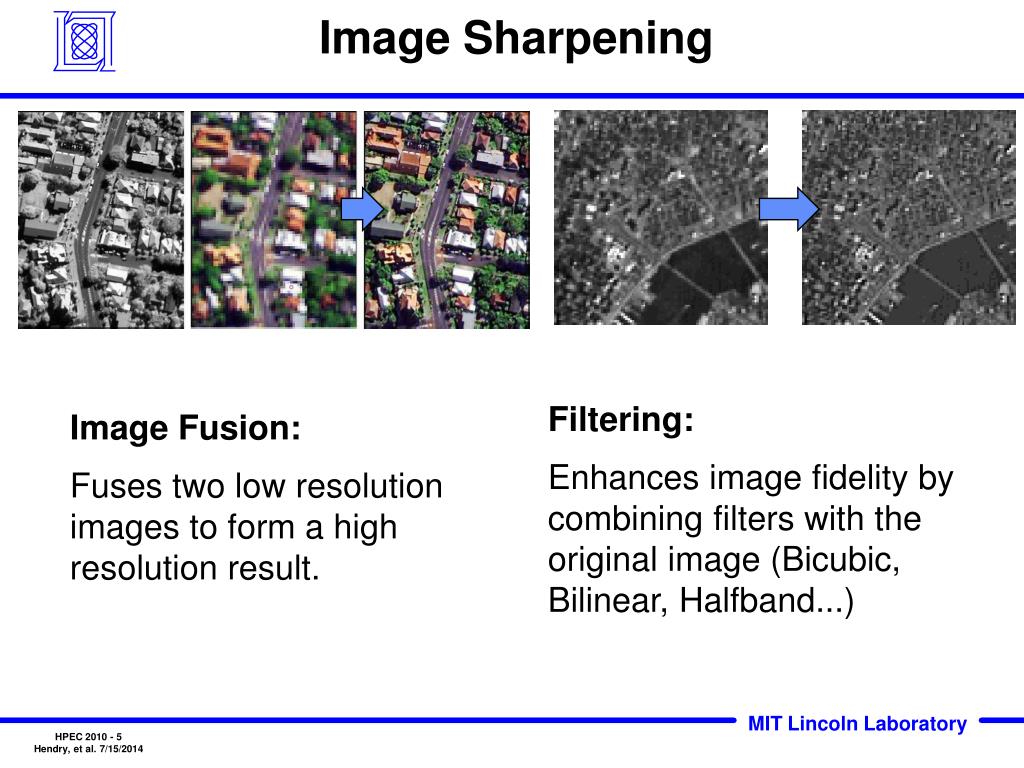 Image Sharpening

Image Fusion:

Fuses two low resolution images to form a high resolution result.

Filtering:

Enhances image fidelity by combining filters with the original image (Bicubic, Bilinear, Halfband...)

HPEC 2010 - 5
Hendry, et al. 7/15/2014

MIT Lincoln Laboratory